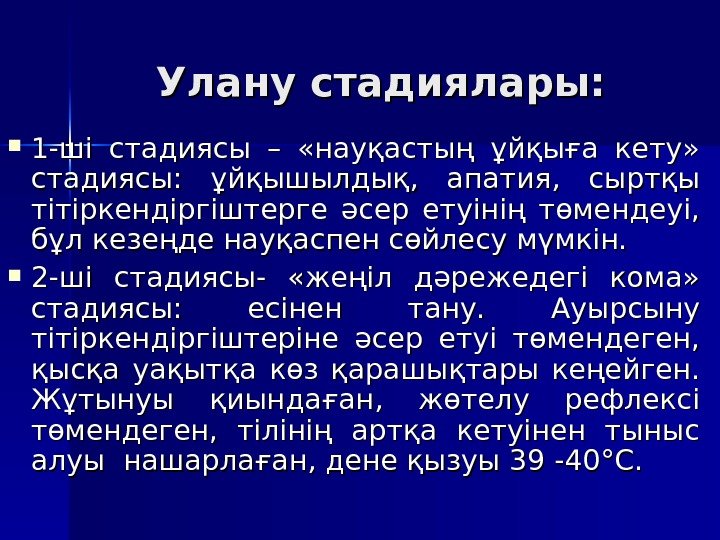 Улану стадиялары:

1-ші стадиясы – «науқастың ұйқыға кету» стадиясы: ұйқышылдық, апатия, сыртқы тітіркендіргіштерге әсер етуінің төмендеуі, бұл кезеңде науқаспен сөйлесу мүмкін.

2-ші стадиясы- «жеңіл дәрежедегі кома» стадиясы: есінен тану. Ауырсыну тітіркендіргіштеріне әсер етуі төмендеген, қысқа уақытқа көз қарашықтары кеңейген. Жұтынуы қиындаған, жөтелу рефлексі төмендеген, тілінің артқа кетуінен тыныс алуы нашарлаған, дене қызуы 39 -40°С.